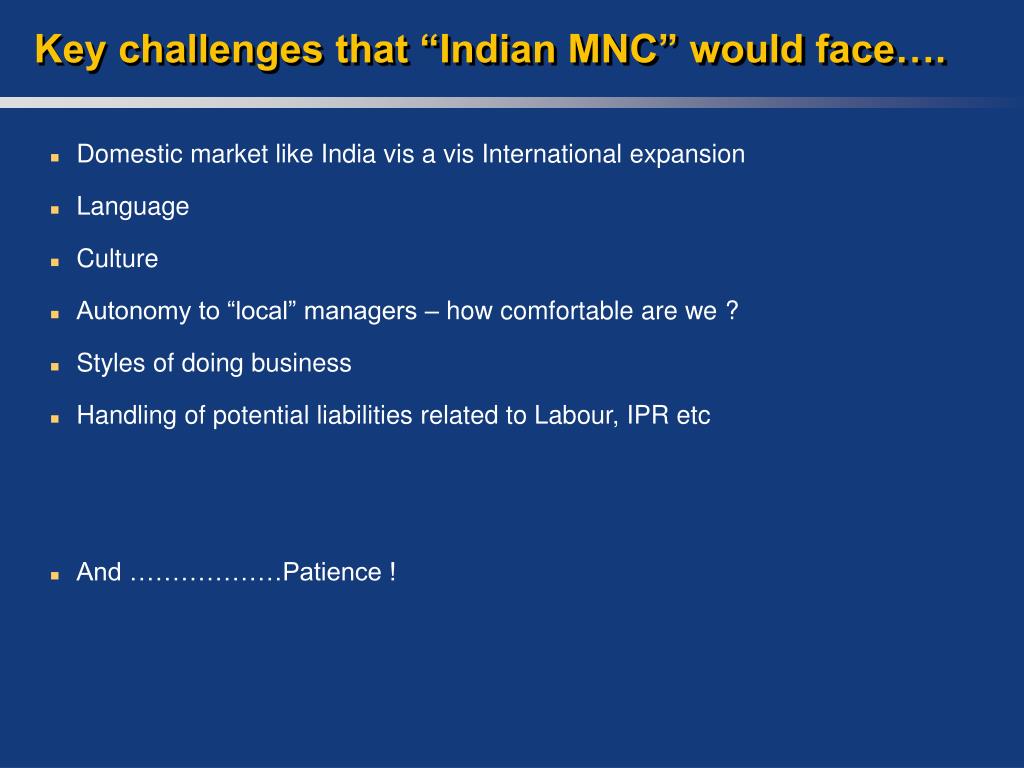 Key challenges that “Indian MNC” would face….

- Domestic market like India vis a vis International expansion
- Language
- Culture
- Autonomy to “local” managers – how comfortable are we ?
- Styles of doing business
- Handling of potential liabilities related to Labour, IPR etc

- And ………………Patience !